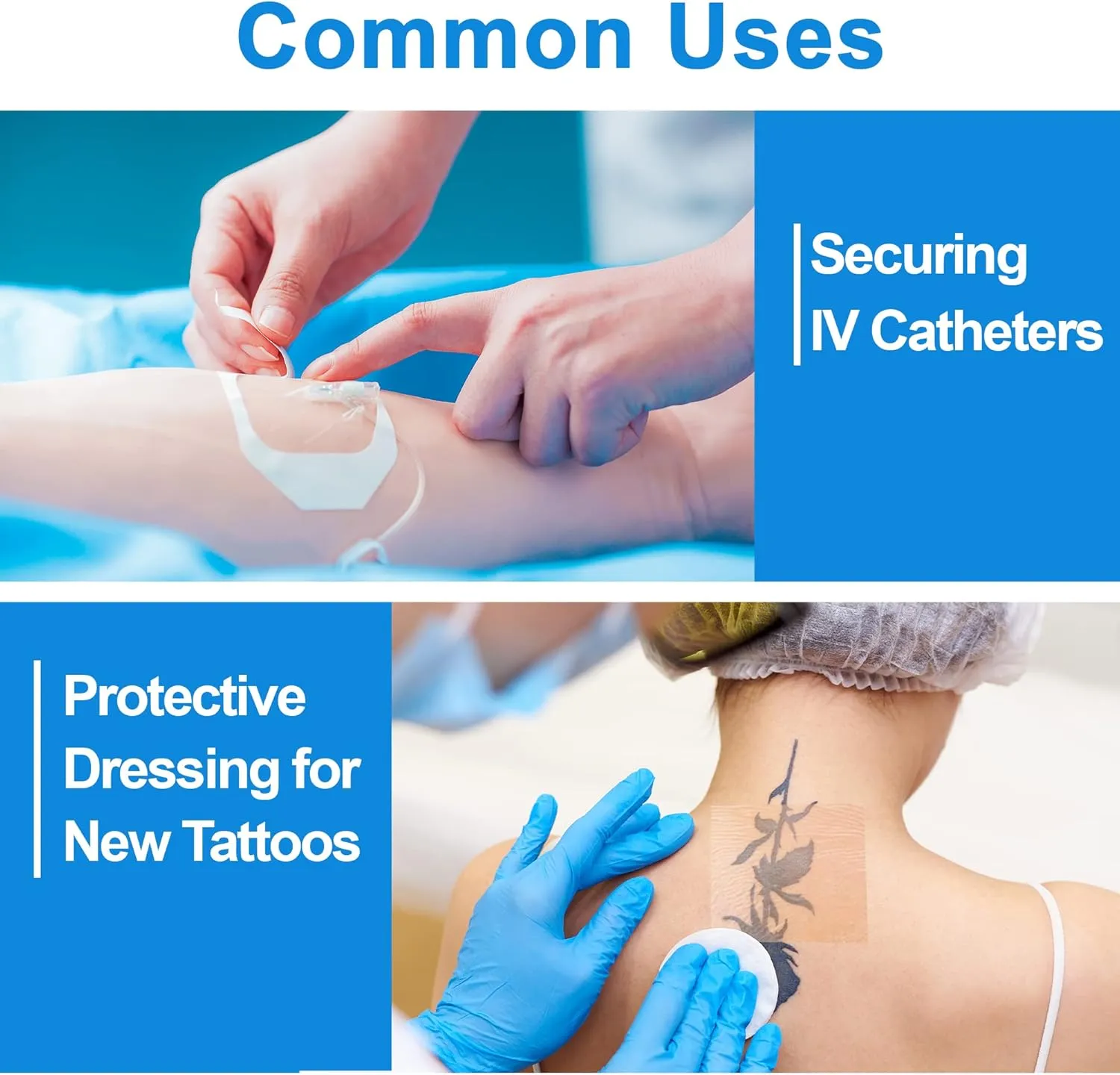 Common Uses

Securing IV Catheters

Protective Dressing for New Tattoos